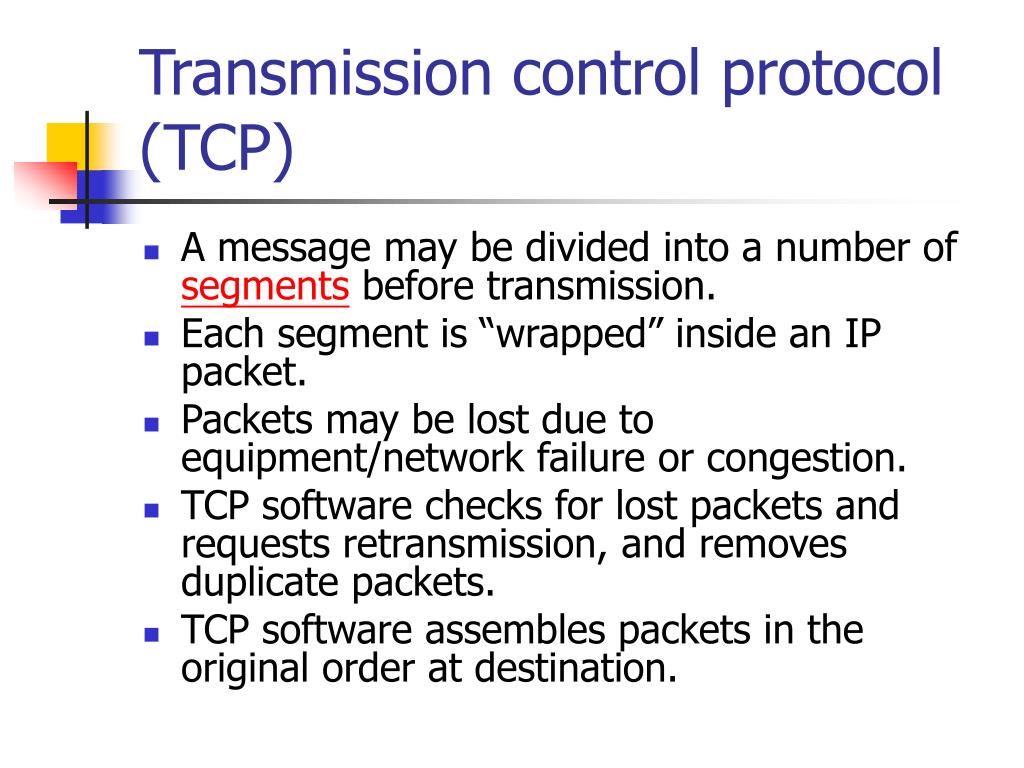 Transmission control protocol (TCP)

- A message may be divided into a number of segments before transmission.
- Each segment is “wrapped” inside an IP packet.
- Packets may be lost due to equipment/network failure or congestion.
- TCP software checks for lost packets and requests retransmission, and removes duplicate packets.
- TCP software assembles packets in the original order at destination.